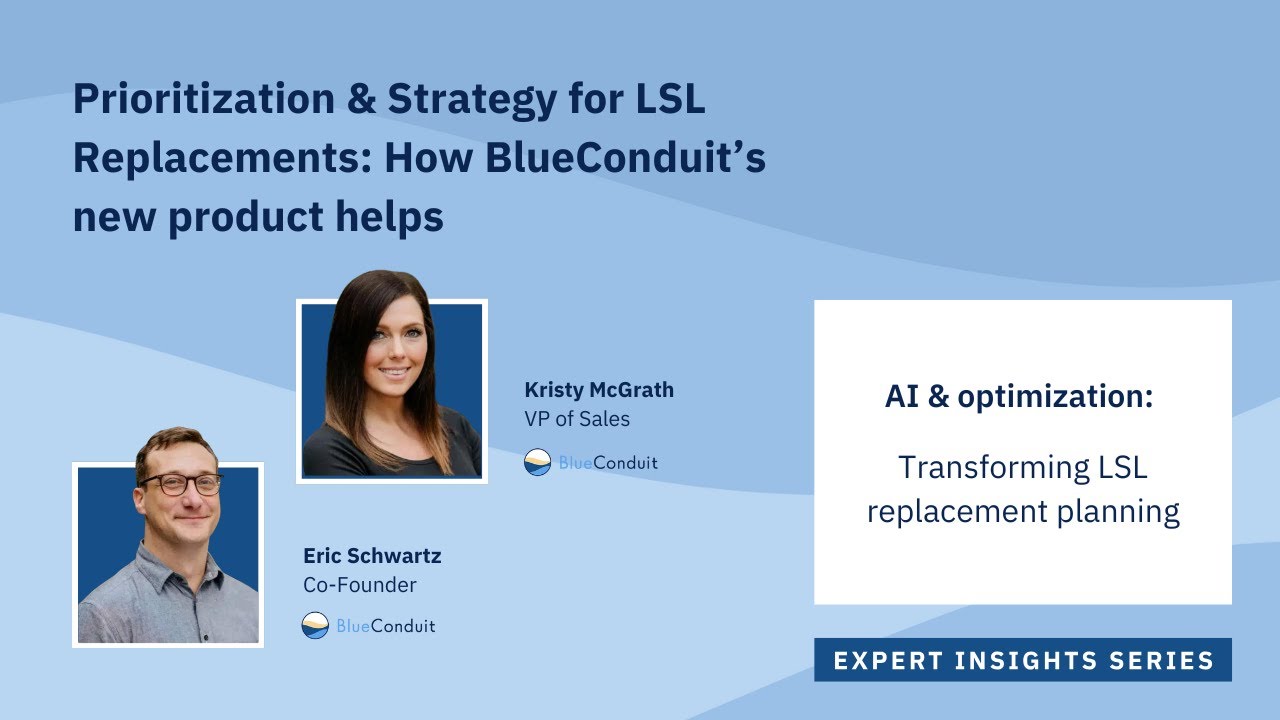 Prioritization & Strategy for LSL Replacements: How BlueConduit's new product helps

Kristy McGrath
VP of Sales
BlueConduit

Eric Schwartz
Co-Founder
BlueConduit

AI & optimization:

Transforming LSL replacement planning

EXPERT INSIGHTS SERIES